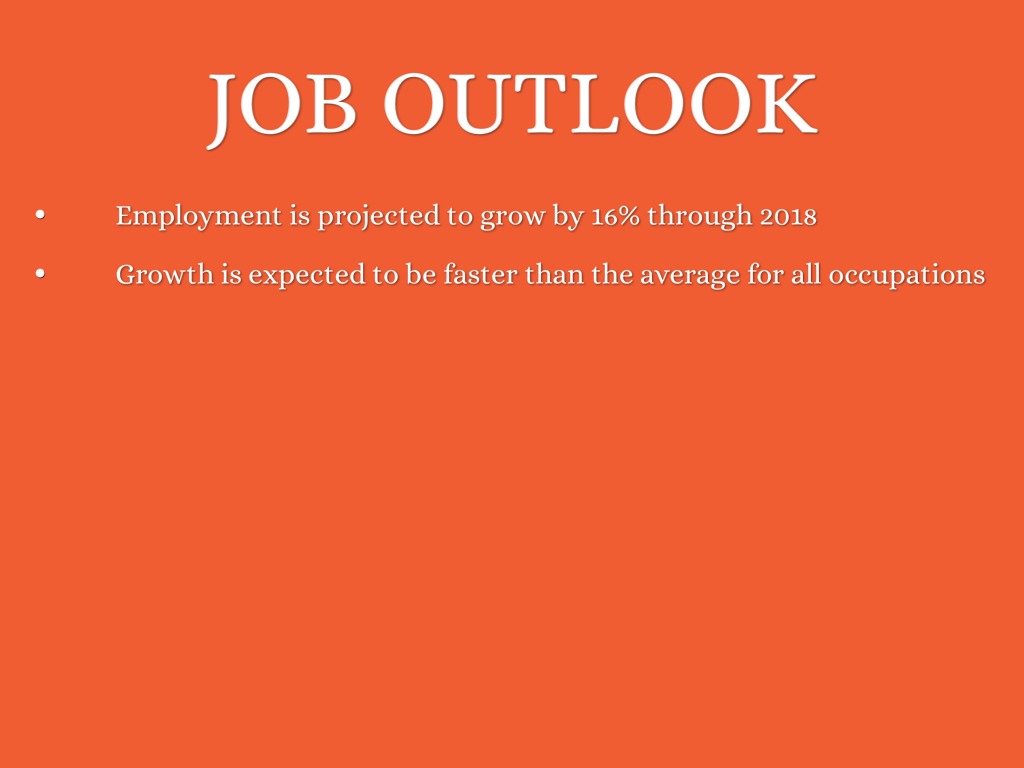 JOB OUTLOOK

• Employment is projected to grow by 16% through 2018

• Growth is expected to be faster than the average for all occupations